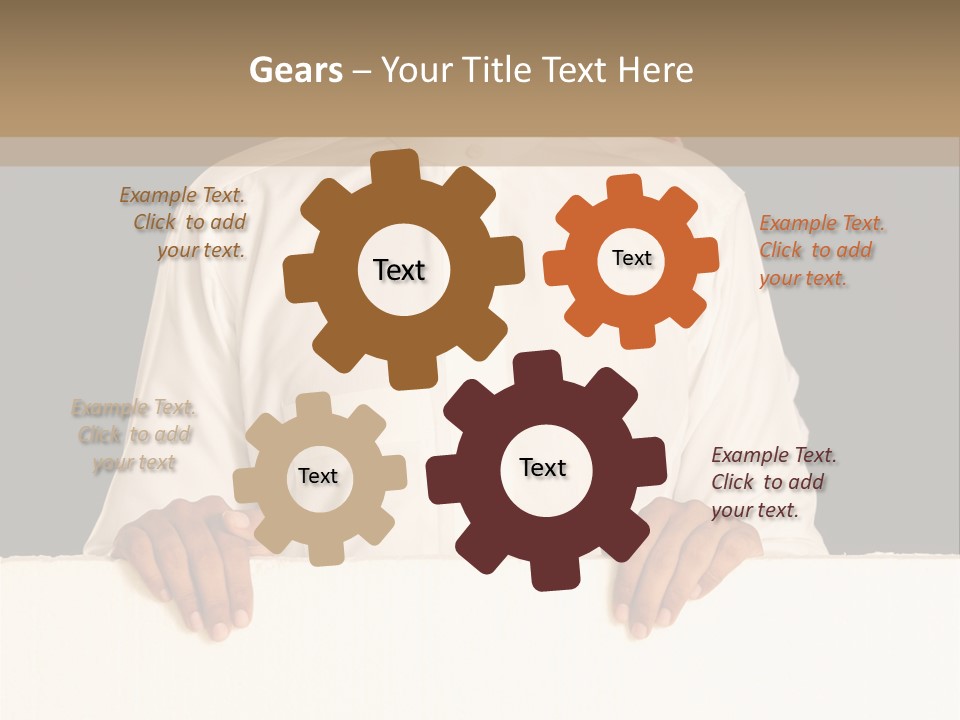 Gears – Your Title Text Here

Example Text. Click to add your text.

Text

Text

Example Text. Click to add your text.

Example Text. Click to add your text

Text

Text

Example Text. Click to add your text.